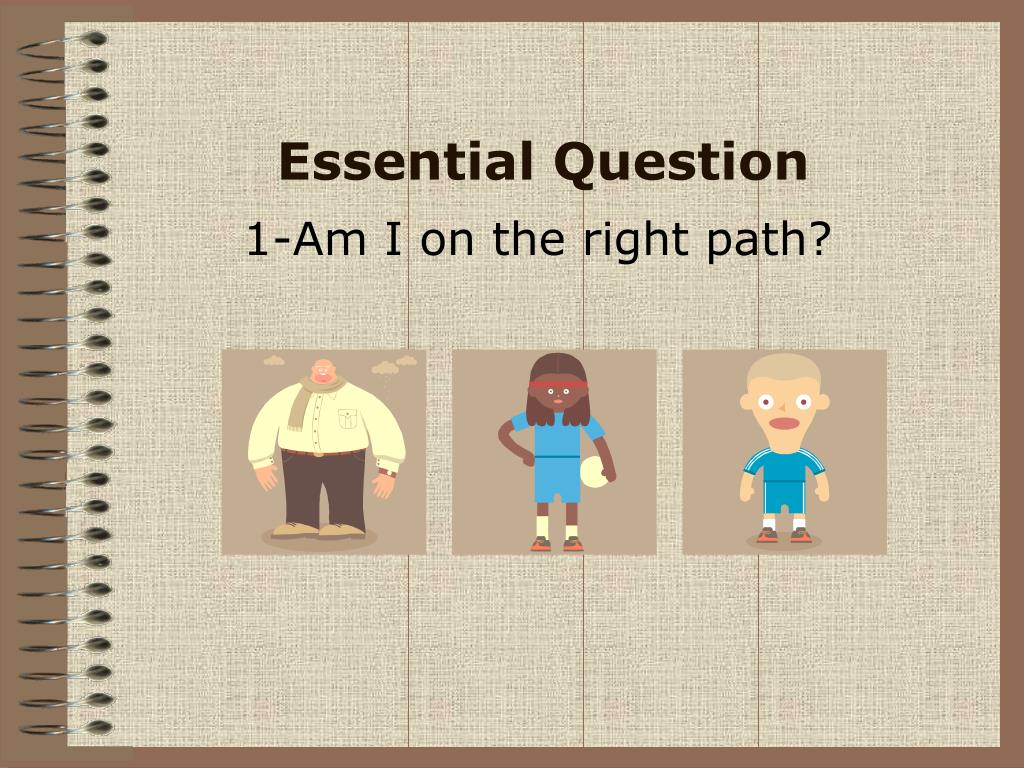 Essential Question

1-Am I on the right path?